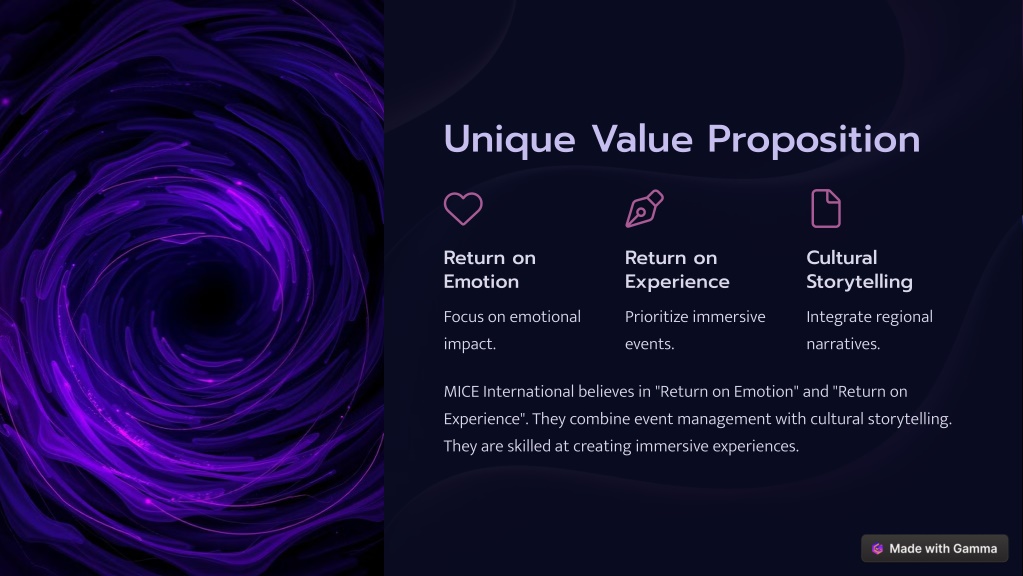 Unique Value Proposition

Return on Emotion

Focus on emotional impact.

Return on Experience

Prioritize immersive events.

Cultural Storytelling

Integrate regional narratives.

MICE International believes in "Return on Emotion" and "Return on Experience". They combine event management with cultural storytelling. They are skilled at creating immersive experiences.

Made with Gamma